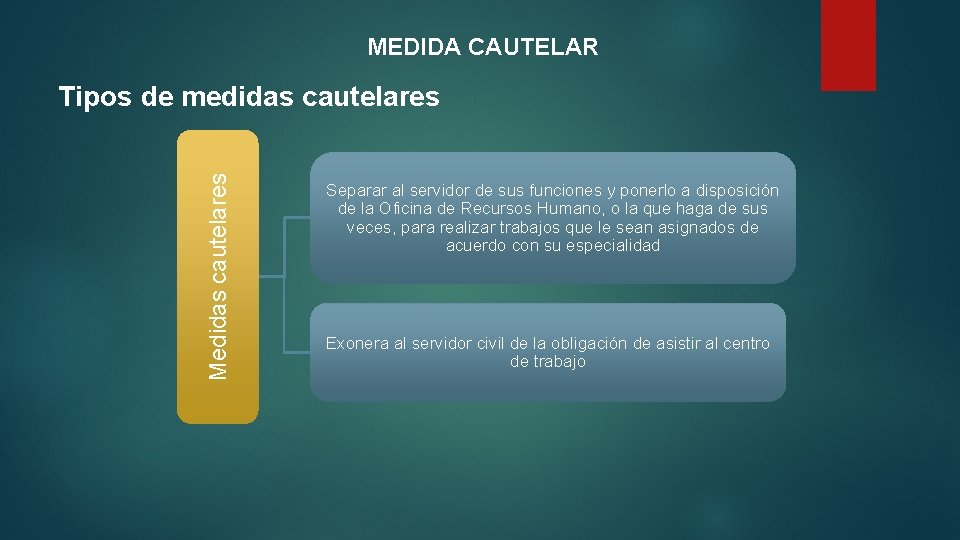 MEDIDA CAUTELAR

Tipos de medidas cautelares

Medidas cautelares

Separar al servidor de sus funciones y ponerlo a disposición de la Oficina de Recursos Humano, o la que haga de sus veces, para realizar trabajos que le sean asignados de acuerdo con su especialidad

Exonera al servidor civil de la obligación de asistir al centro de trabajo